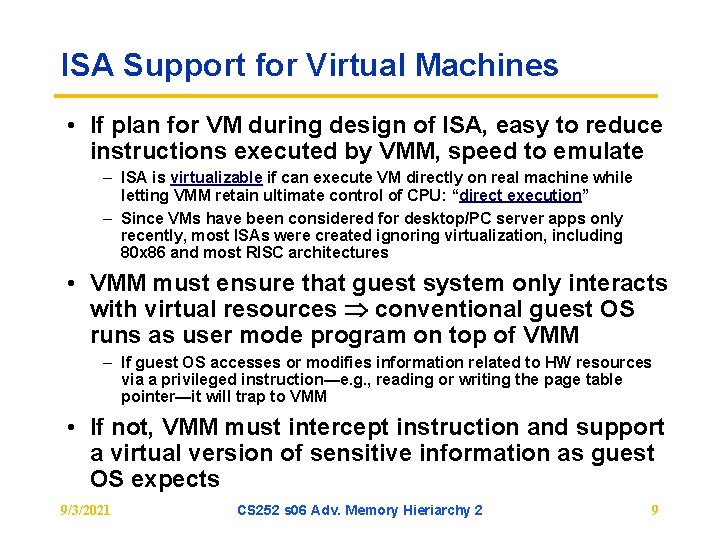 ISA Support for Virtual Machines

• If plan for VM during design of ISA, easy to reduce instructions executed by VMM, speed to emulate

– ISA is virtualizable if can execute VM directly on real machine while letting VMM retain ultimate control of CPU: “direct execution”

– Since VMs have been considered for desktop/PC server apps only recently, most ISAs were created ignoring virtualization, including 80x86 and most RISC architectures

• VMM must ensure that guest system only interacts with virtual resources $\Rightarrow$ conventional guest OS runs as user mode program on top of VMM

– If guest OS accesses or modifies information related to HW resources via a privileged instruction—e.g., reading or writing the page table pointer—it will trap to VMM

• If not, VMM must intercept instruction and support a virtual version of sensitive information as guest OS expects

9/3/2021 CS252 s06 Adv. Memory Hieriarchy 2 9